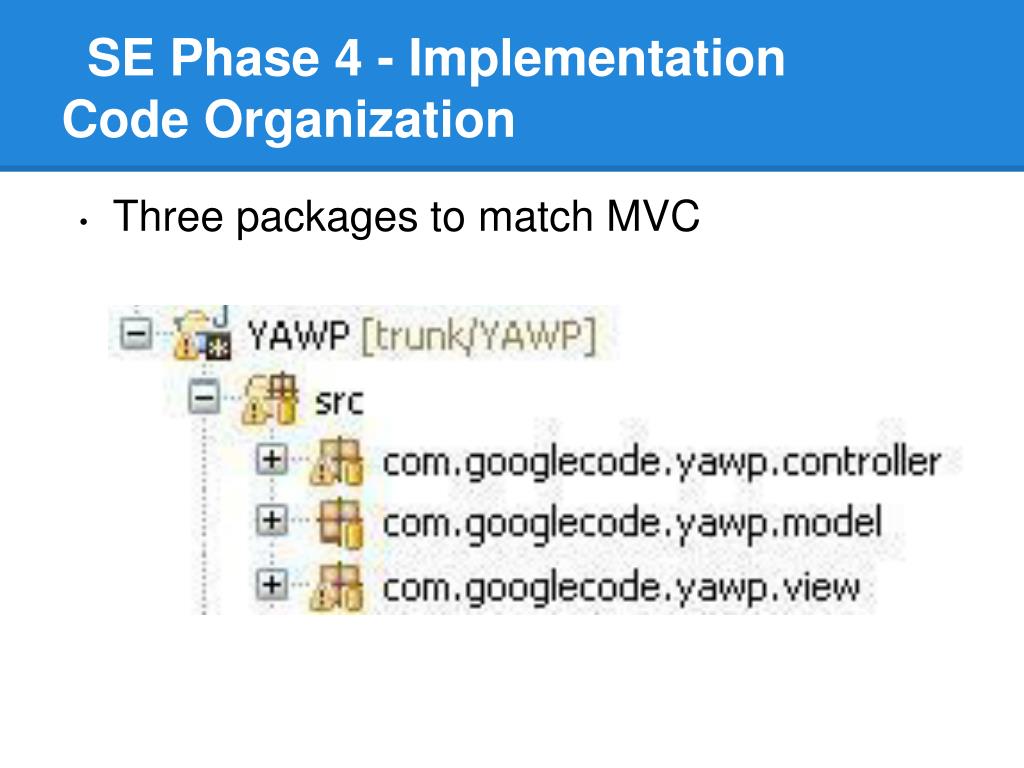 SE Phase 4 - Implementation
Code Organization

• Three packages to match MVC

YAWP [trunk/YAWP]
src
com.googlecode.yawp.controller
com.googlecode.yawp.model
com.googlecode.yawp.view